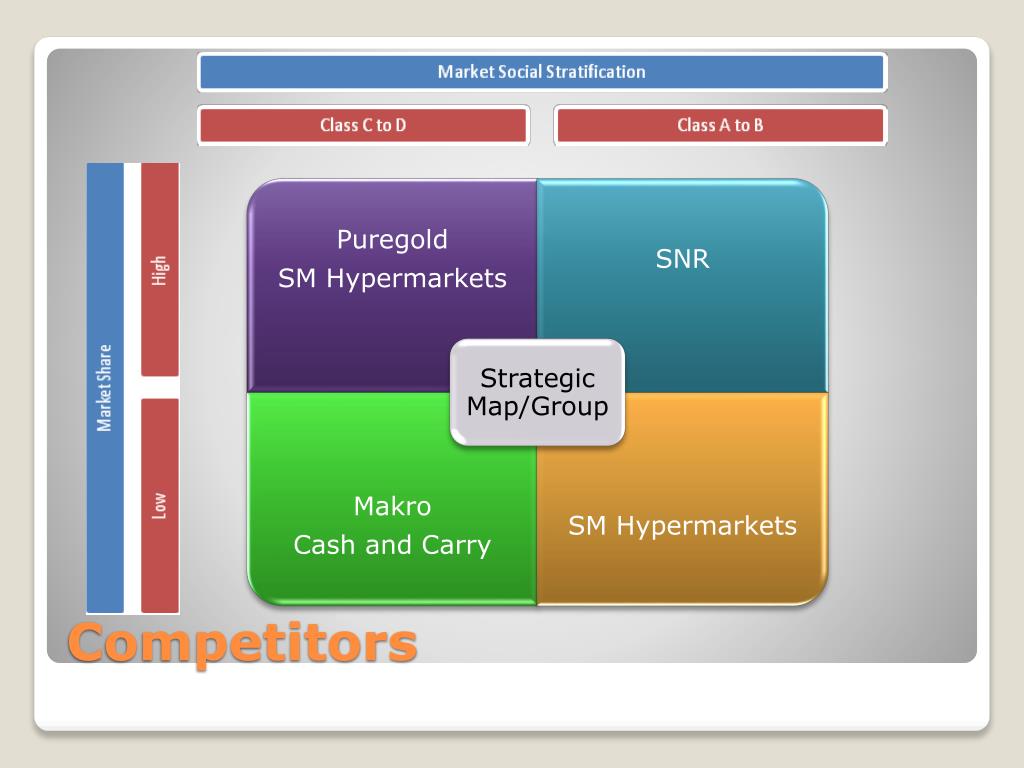 Market Social Stratification

Class C to D

Class A to B

Market Share

High

Low

Puregold
SM Hypermarkets

SNR

Strategic Map/Group

Makro
Cash and Carry

SM Hypermarkets

Competitors